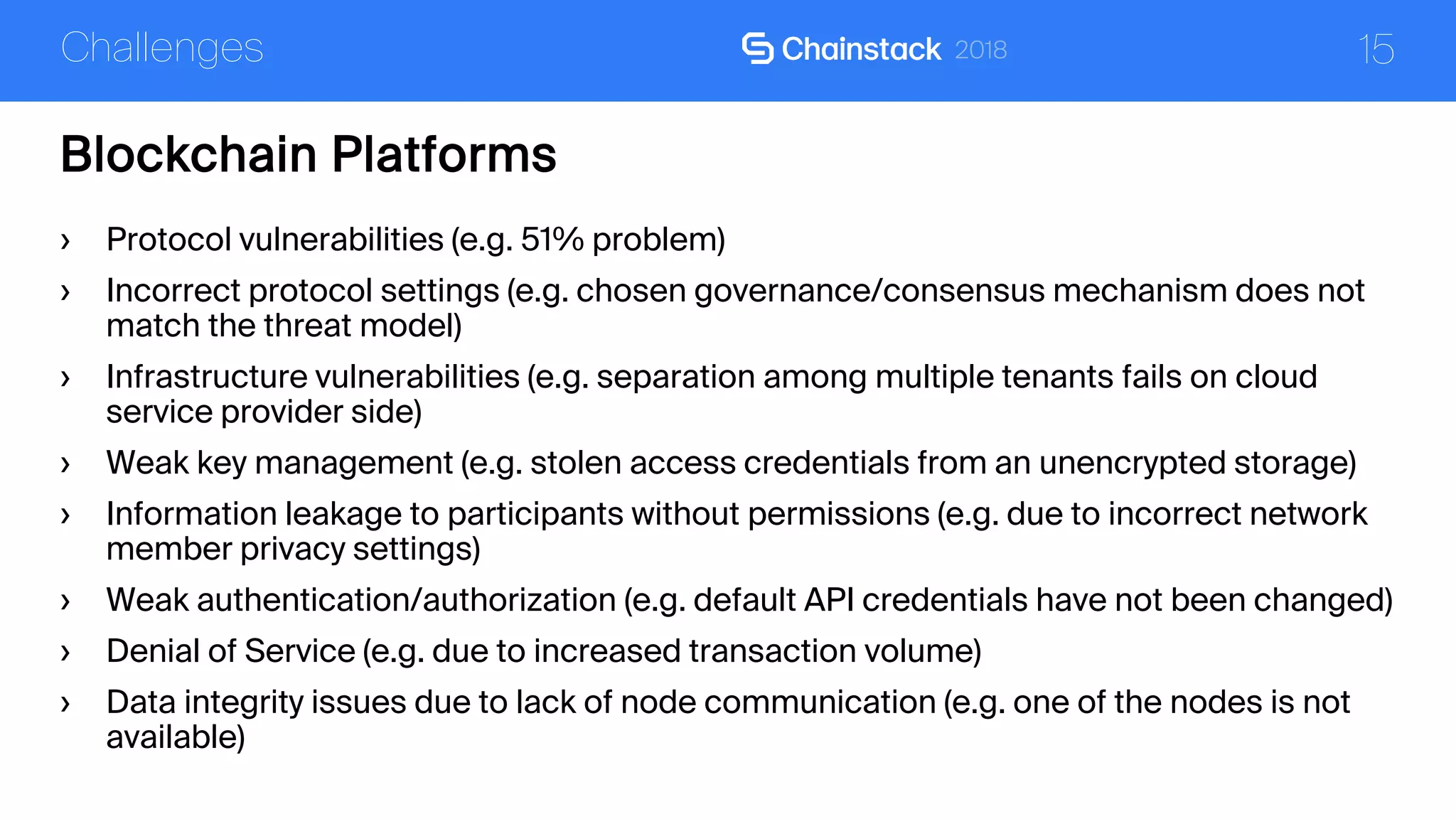 Challenges Chainstack 2018 15

Blockchain Platforms

› Protocol vulnerabilities (e.g. 51% problem)
› Incorrect protocol settings (e.g. chosen governance/consensus mechanism does not match the threat model)
› Infrastructure vulnerabilities (e.g. separation among multiple tenants fails on cloud service provider side)
› Weak key management (e.g. stolen access credentials from an unencrypted storage)
› Information leakage to participants without permissions (e.g. due to incorrect network member privacy settings)
› Weak authentication/authorization (e.g. default API credentials have not been changed)
› Denial of Service (e.g. due to increased transaction volume)
› Data integrity issues due to lack of node communication (e.g. one of the nodes is not available)